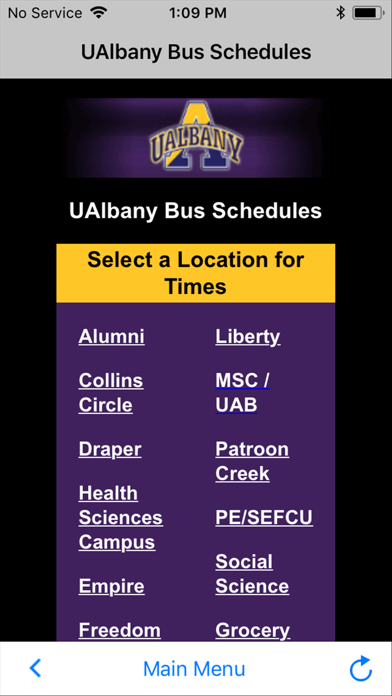 No Service 1:09 PM

UAlbany Bus Schedules

UALBANY

UAlbany Bus Schedules

Select a Location for Times

Alumni

Collins Circle

Draper

Health Sciences Campus

Empire

Freedom

Liberty

MSC / UAB

Patroon Creek

PE/SEFCU

Social Science

Grocery

Main Menu